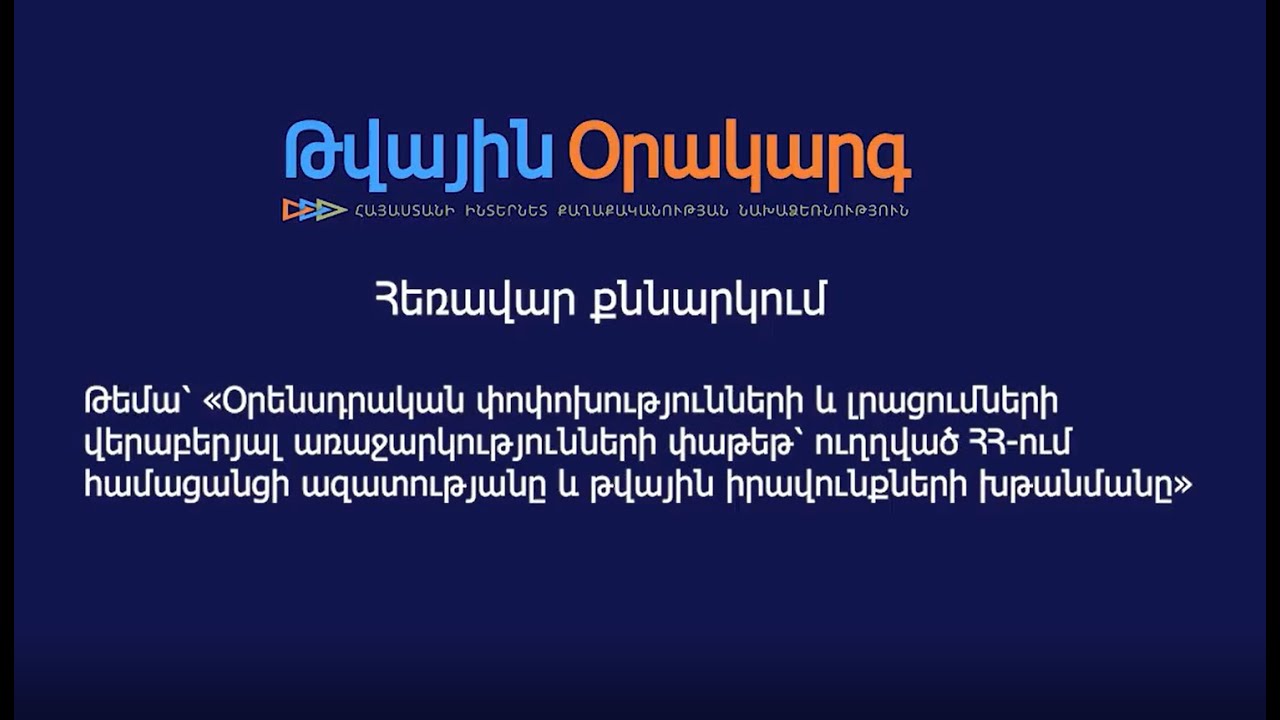 Թվային Օրակարգ
ՀԱՅԱՍՏԱՆԻ ԻՆՏԵՐՆԵՏ ՔԱՂԱՔԱԿԱՆՈՒԹՅԱՆ ՆԱԽԱՁԵՌՆՈՒԹՅՈՒՆ

Հեռավար քննարկում

Թեմա՝ «Օրենսդրական փոփոխությունների և լրացումների վերաբերյալ առաջարկությունների փաթեթ՝ ուղղված ՀՀ-ում համացանցի ազատությանը և թվային իրավունքների խթանմանը»